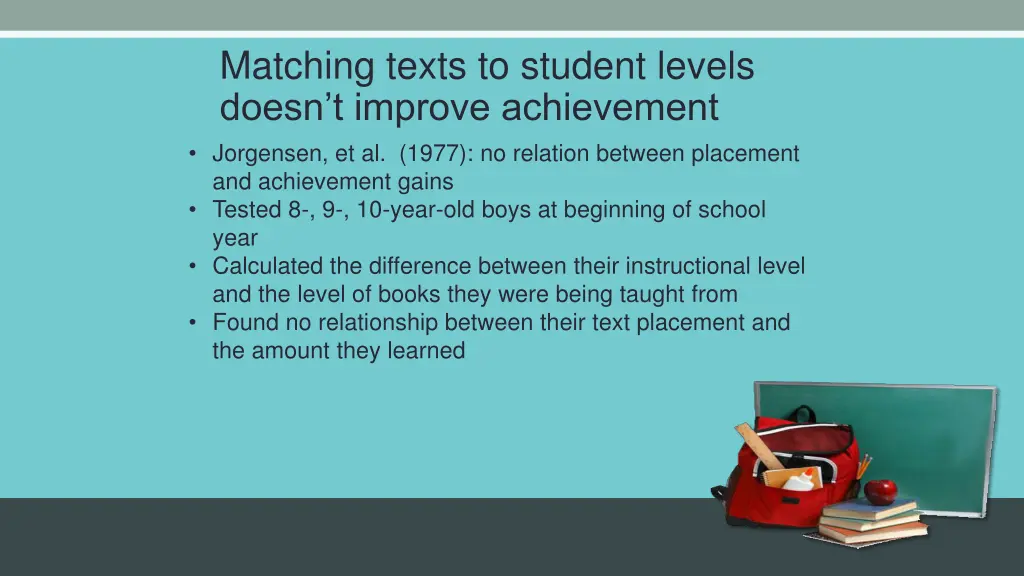 Matching texts to student levels doesn’t improve achievement

• Jorgensen, et al. (1977): no relation between placement and achievement gains
• Tested 8-, 9-, 10-year-old boys at beginning of school year
• Calculated the difference between their instructional level and the level of books they were being taught from
• Found no relationship between their text placement and the amount they learned